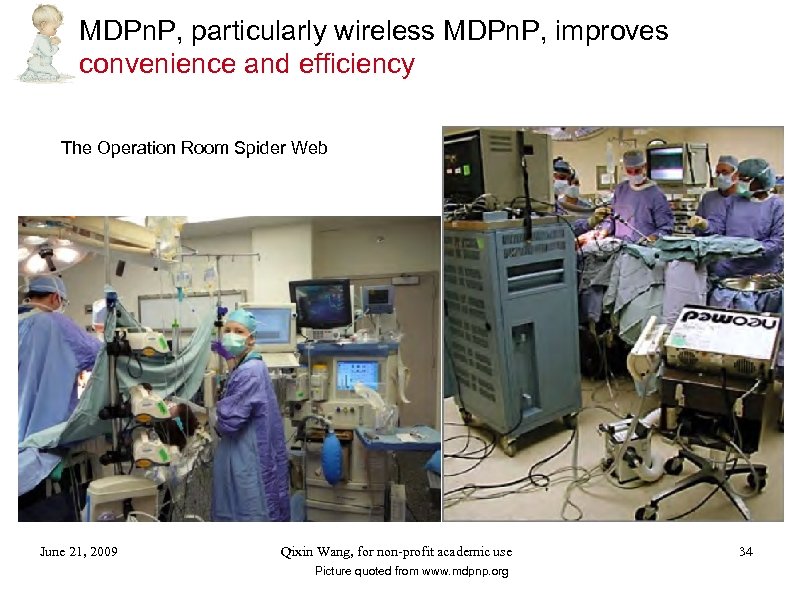 MDPnP, particularly wireless MDPnP, improves convenience and efficiency

The Operation Room Spider Web

neomed

June 21, 2009

Qixin Wang, for non-profit academic use

34

Picture quoted from www.mdpnp.org